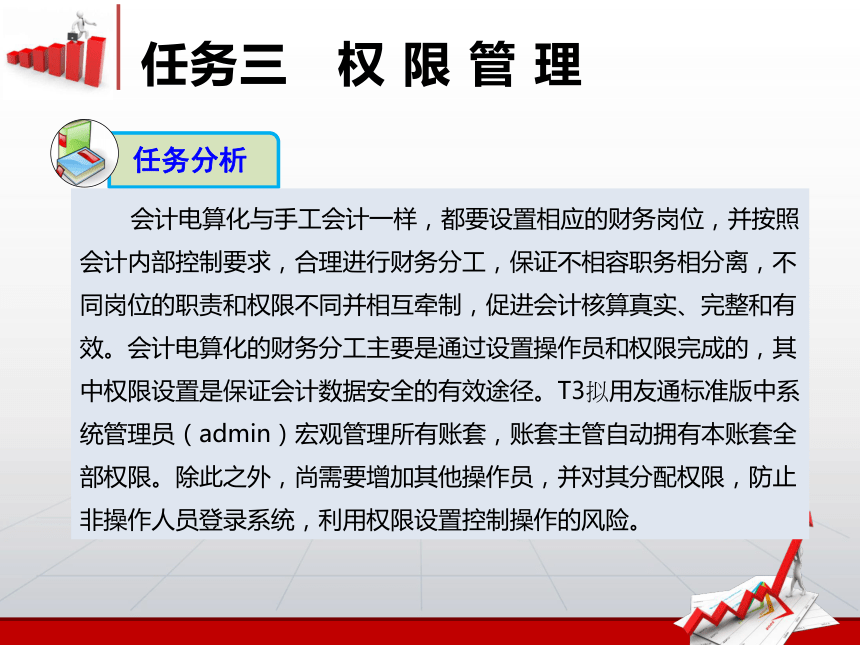 任务三　权 限 管 理

任务分析

会计电算化与手工会计一样，都要设置相应的财务岗位，并按照会计内部控制要求，合理进行财务分工，保证不相容职务相分离，不同岗位的职责和权限不同并相互牵制，促进会计核算真实、完整和有效。会计电算化的财务分工主要是通过设置操作员和权限完成的，其中权限设置是保证会计数据安全的有效途径。T3拟用友通标准版中系统管理员（admin）宏观管理所有账套，账套主管自动拥有本账套全部权限。除此之外，尚需要增加其他操作员，并对其分配权限，防止非操作人员登录系统，利用权限设置控制操作的风险。